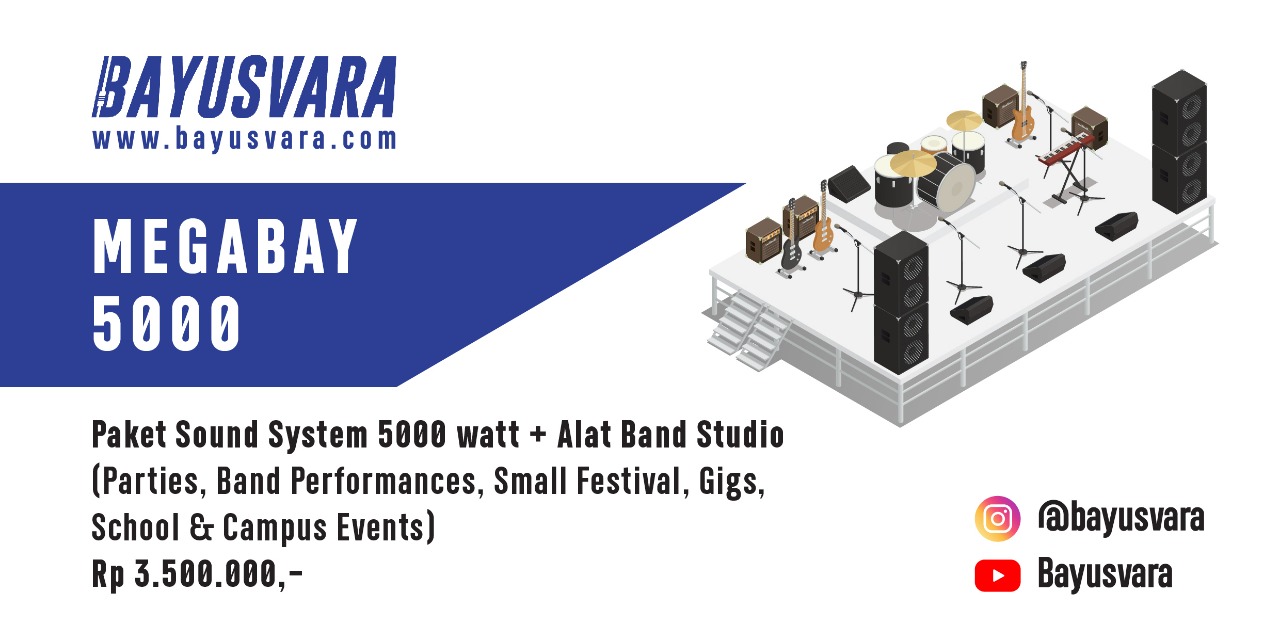 BAYUSVARA
www.bayusvara.com

MEGABAY 5000

Paket Sound System 5000 watt + Alat Band Studio (Parties, Band Performances, Small Festival, Gigs, School & Campus Events)
Rp 3.500.000,-

@bayusvara
Bayusvara